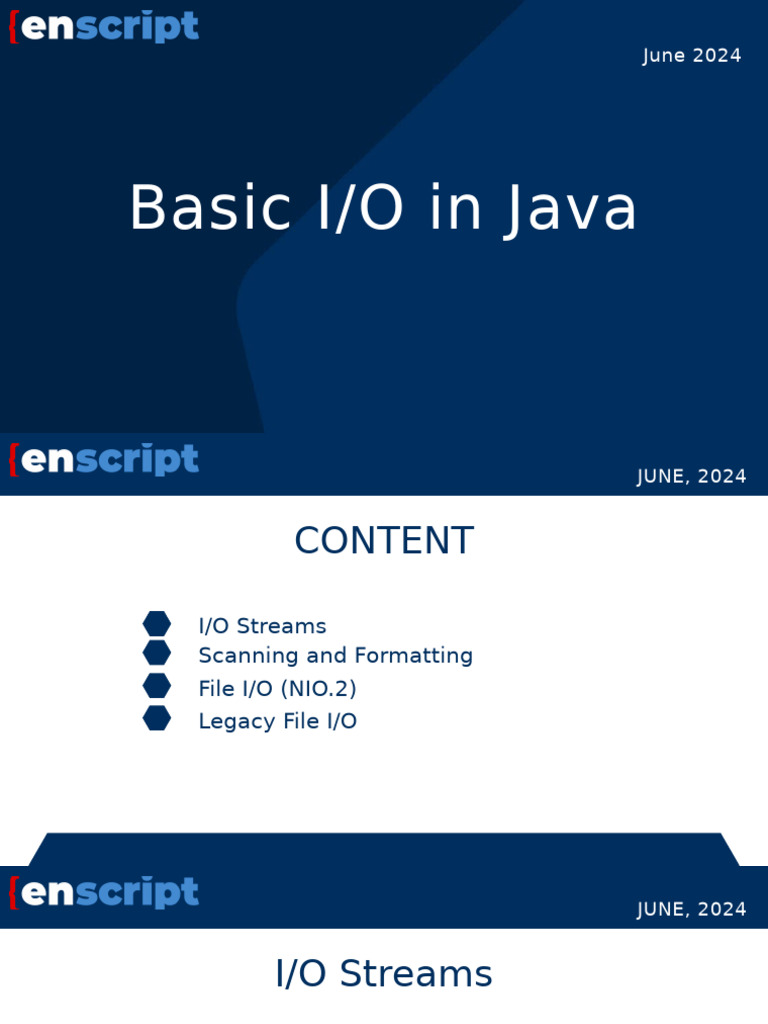 {enscript

June 2024

Basic I/O in Java

{enscript

JUNE, 2024

CONTENT

I/O Streams
Scanning and Formatting
File I/O (NIO.2)
Legacy File I/O

{enscript

JUNE, 2024

I/O Streams